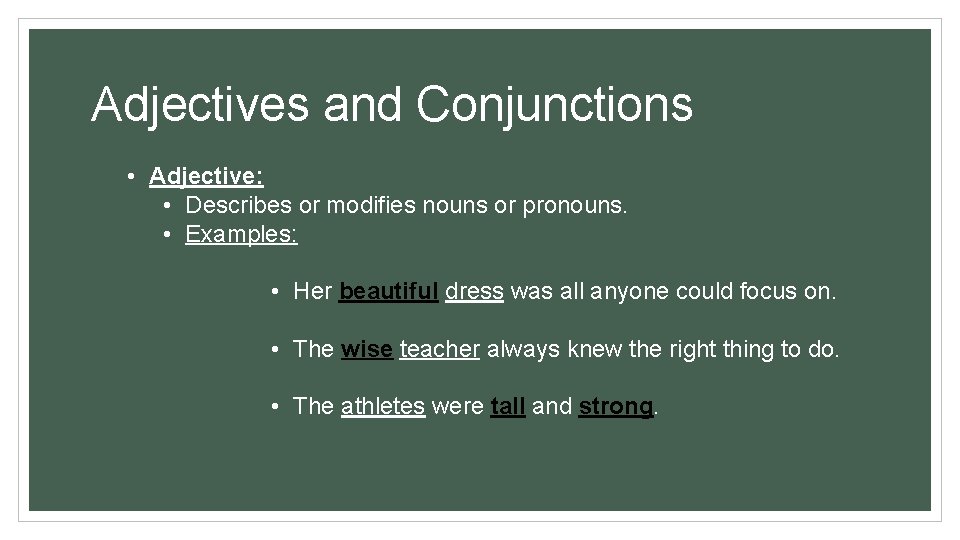 Adjectives and Conjunctions

• Adjective:
• Describes or modifies nouns or pronouns.
• Examples:

• Her beautiful dress was all anyone could focus on.

• The wise teacher always knew the right thing to do.

• The athletes were tall and strong.